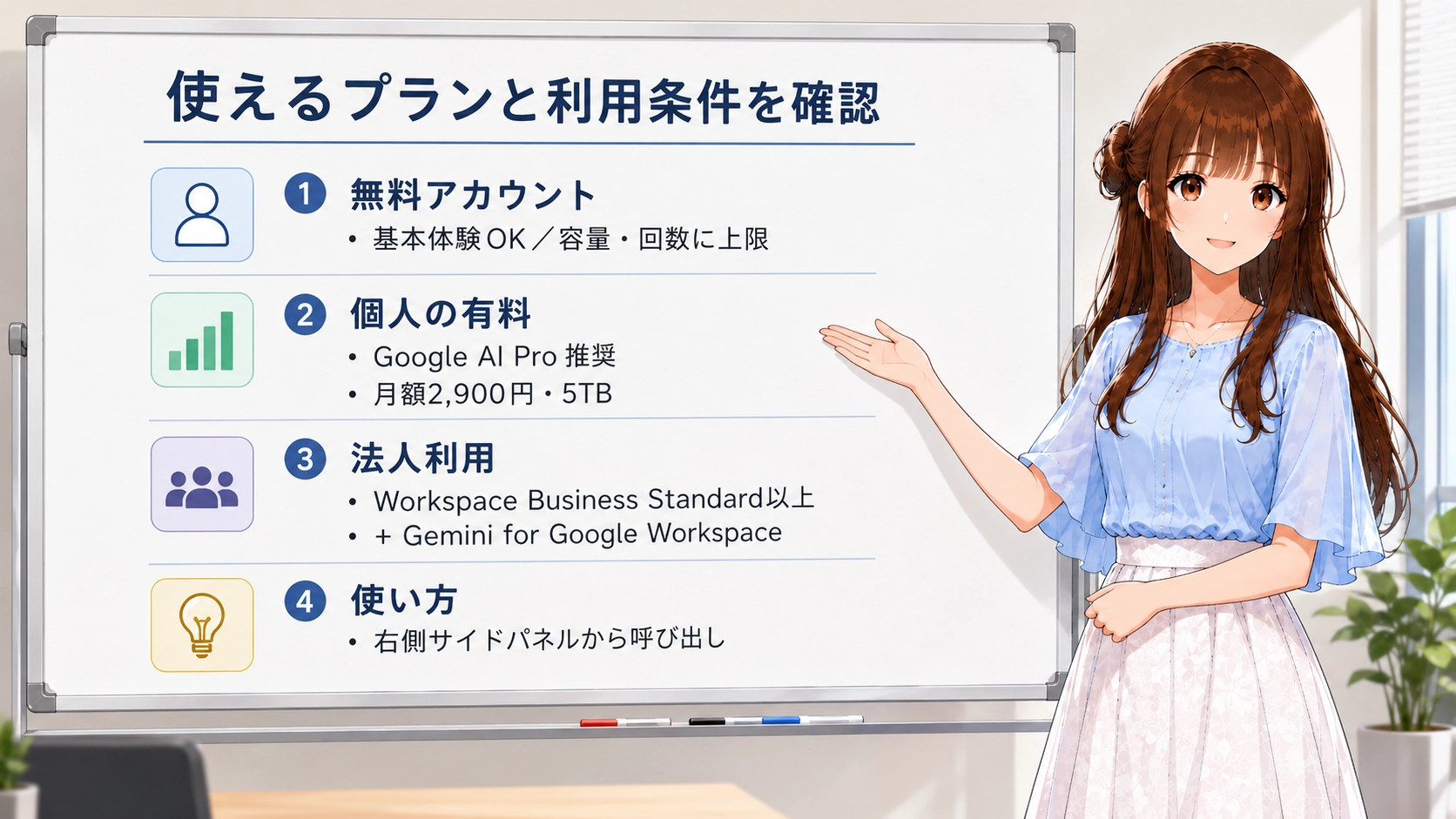 使えるプランと利用条件を確認

1 無料アカウント
• 基本体験OK／容量・回数に上限

2 個人の有料
• Google AI Pro 推奨
• 月額2,900円・5TB

3 法人利用
• Workspace Business Standard以上
• + Gemini for Google Workspace

4 使い方
• 右側サイドパネルから呼び出し